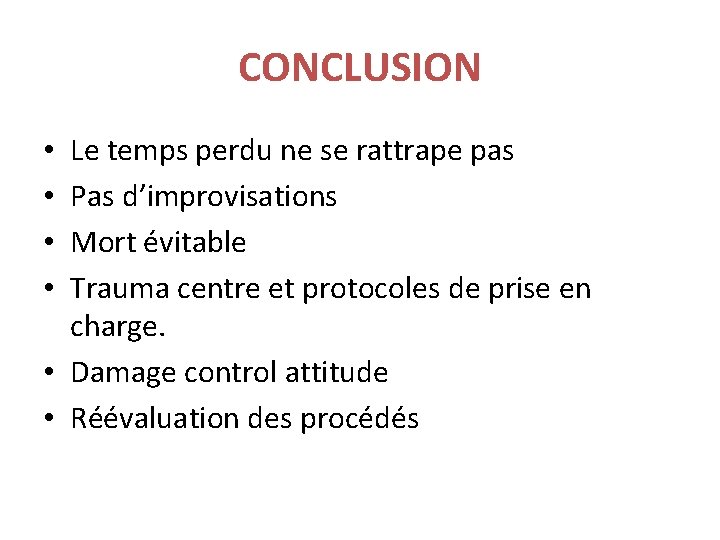 CONCLUSION

• Le temps perdu ne se rattrape pas
• Pas d’improvisations
• Mort évitable
• Trauma centre et protocoles de prise en charge.
• Damage control attitude
• Réévaluation des procédés